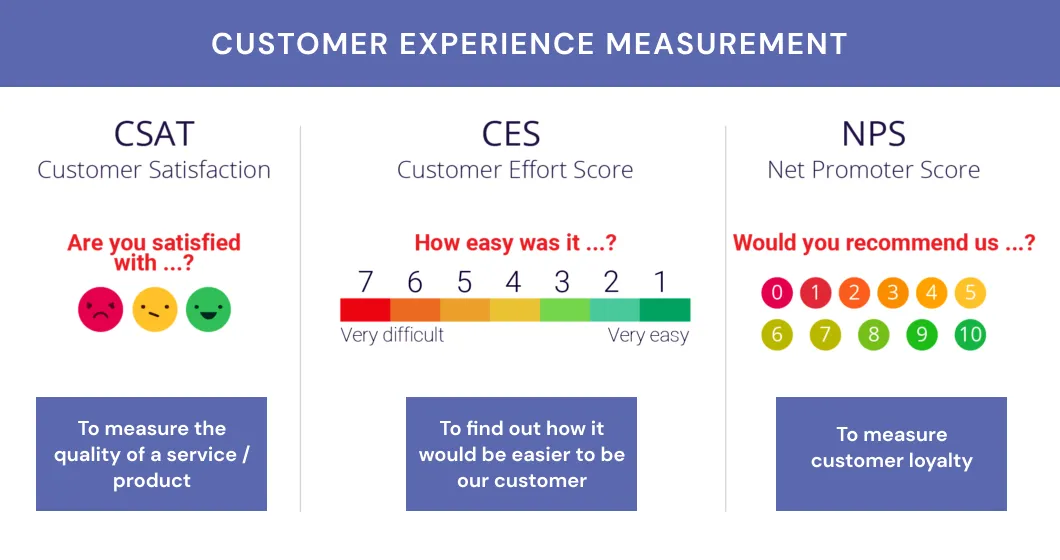 CUSTOMER EXPERIENCE MEASUREMENT

CSAT
Customer Satisfaction

Are you satisfied with ...?

To measure the quality of a service / product

CES
Customer Effort Score

How easy was it ...?

7 6 5 4 3 2 1

Very difficult Very easy

To find out how it would be easier to be our customer

NPS
Net Promoter Score

Would you recommend us ...?

0 1 2 3 4 5
6 7 8 9 10

To measure customer loyalty